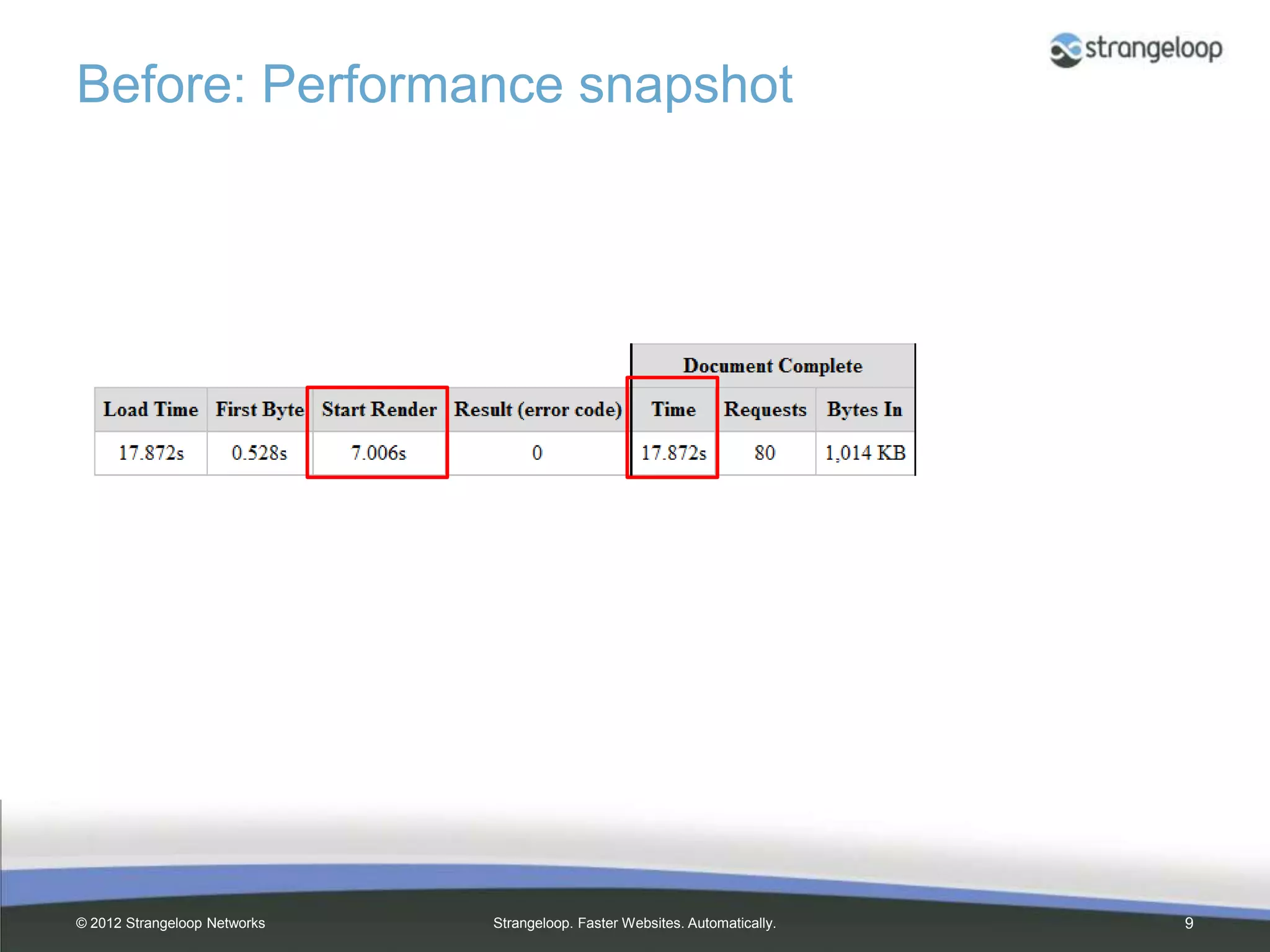 strangeloop

Before: Performance snapshot

| | | | | Document Complete | | |
|---|---|---|---|---|---|---|
| Load Time | First Byte | Start Render | Result (error code) | Time | Requests | Bytes In |
| 17.872s | 0.528s | 7.006s | 0 | 17.872s | 80 | 1,014 KB |

© 2012 Strangeloop Networks

Strangeloop. Faster Websites. Automatically.

9